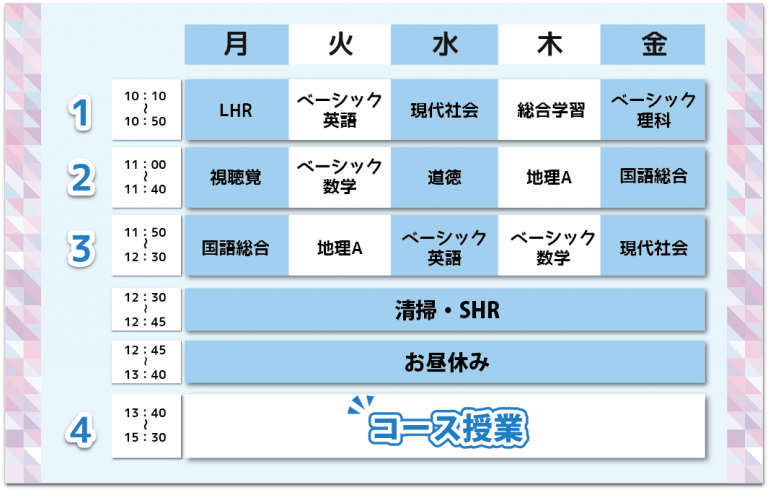 |  |  | 月 | 火 | 水 | 木 | 金 |
|---|---|---|---|---|---|---|
| 1 | 10：10 ～ 10：50 | LHR | ベーシック英語 | 現代社会 | 総合学習 | ベーシック理科 |
| 2 | 11：00 ～ 11：40 | 視聴覚 | ベーシック数学 | 道徳 | 地理A | 国語総合 |
| 3 | 11：50 ～ 12：30 | 国語総合 | 地理A | ベーシック英語 | ベーシック数学 | 現代社会 |
|  | 12：30 ～ 12：45 | 清掃・SHR | | | | |
|  | 12：45 ～ 13：40 | お昼休み | | | | |
| 4 | 13：40 ～ 15：30 | コース授業 | | | | |